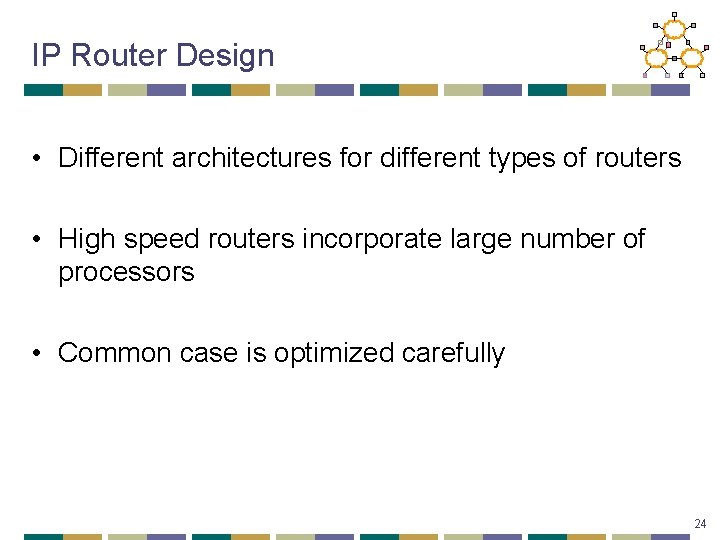 IP Router Design

• Different architectures for different types of routers

• High speed routers incorporate large number of processors

• Common case is optimized carefully

24